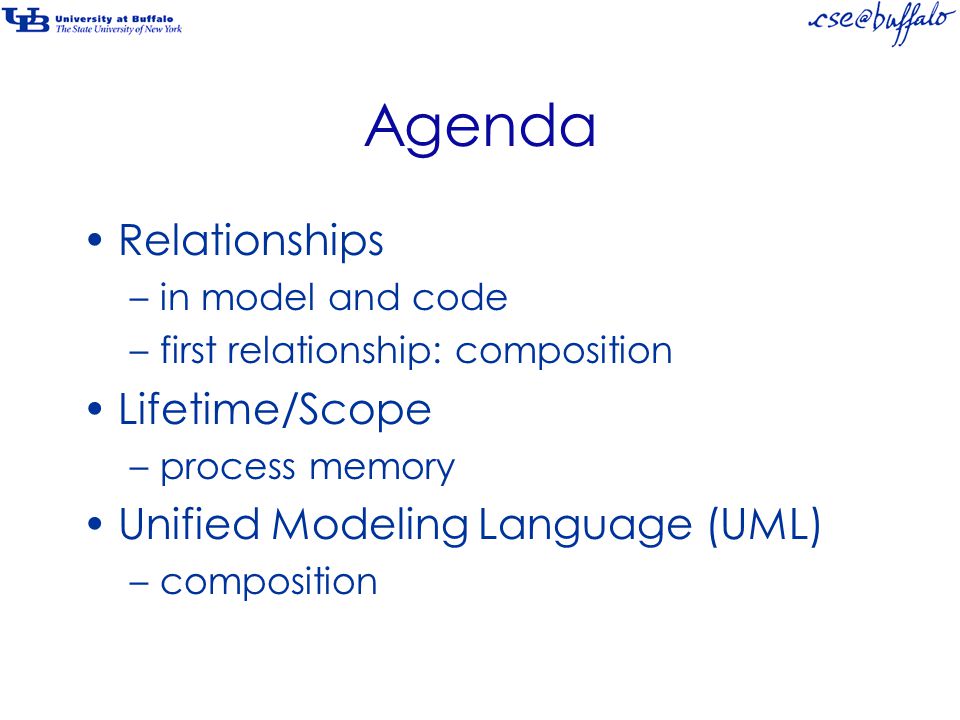 UB University at Buffalo
The State University of New York

cse@buffalo

Agenda

• Relationships
– in model and code
– first relationship: composition
• Lifetime/Scope
– process memory
• Unified Modeling Language (UML)
– composition